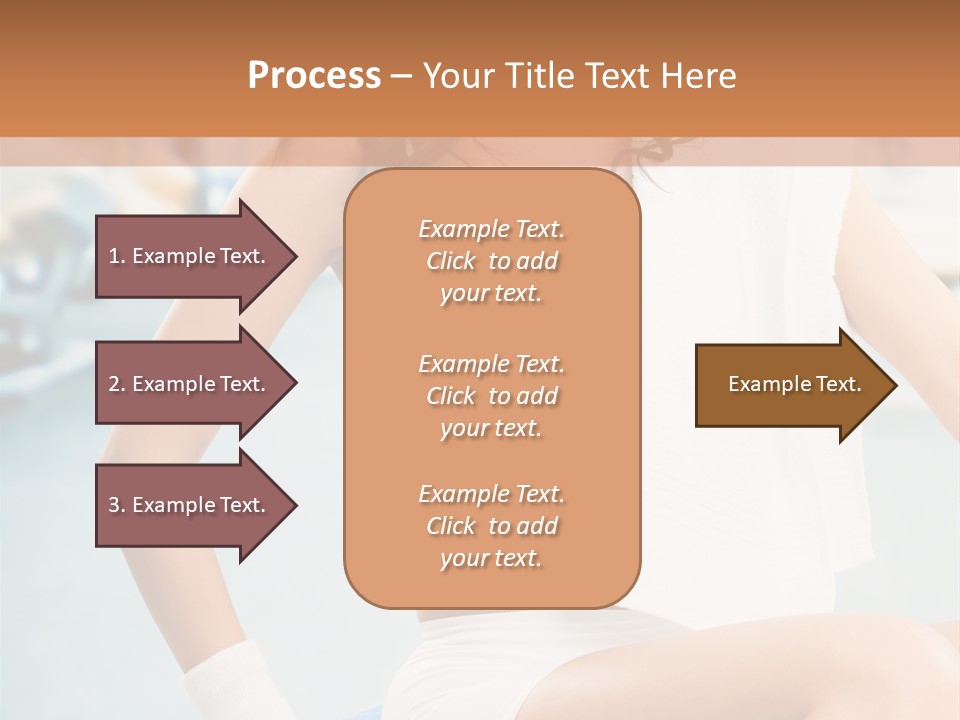 Process – Your Title Text Here

1. Example Text.

2. Example Text.

3. Example Text.

Example Text. Click to add your text.

Example Text. Click to add your text.

Example Text. Click to add your text.

Example Text.